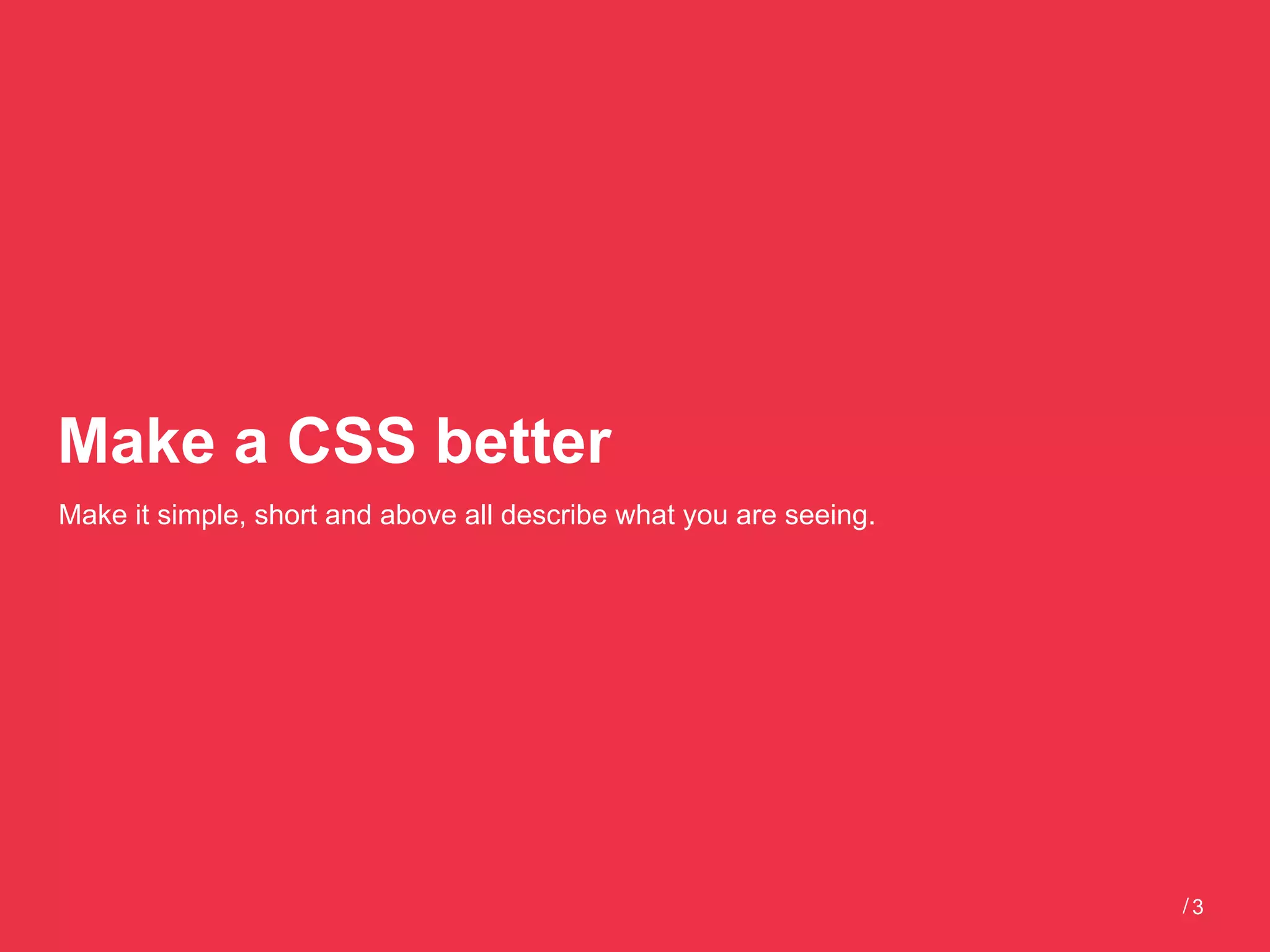 Make a CSS better

Make it simple, short and above all describe what you are seeing.

/ 3